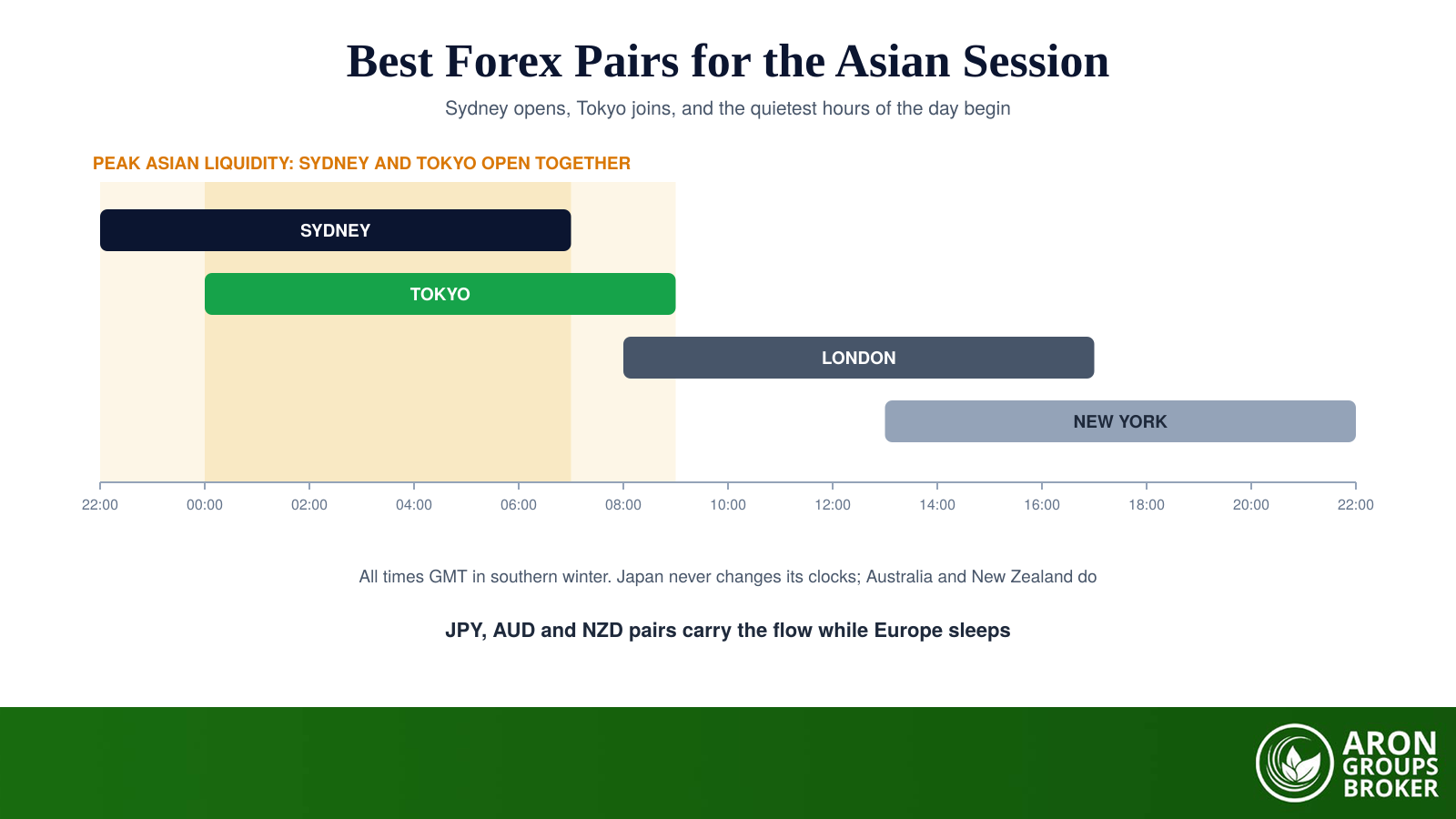 Best Forex Pairs for the Asian Session

Sydney opens, Tokyo joins, and the quietest hours of the day begin

PEAK ASIAN LIQUIDITY: SYDNEY AND TOKYO OPEN TOGETHER

SYDNEY

TOKYO

LONDON

NEW YORK

22:00 00:00 02:00 04:00 06:00 08:00 10:00 12:00 14:00 16:00 18:00 20:00 22:00

All times GMT in southern winter. Japan never changes its clocks; Australia and New Zealand do

JPY, AUD and NZD pairs carry the flow while Europe sleeps

ARON GROUPS BROKER